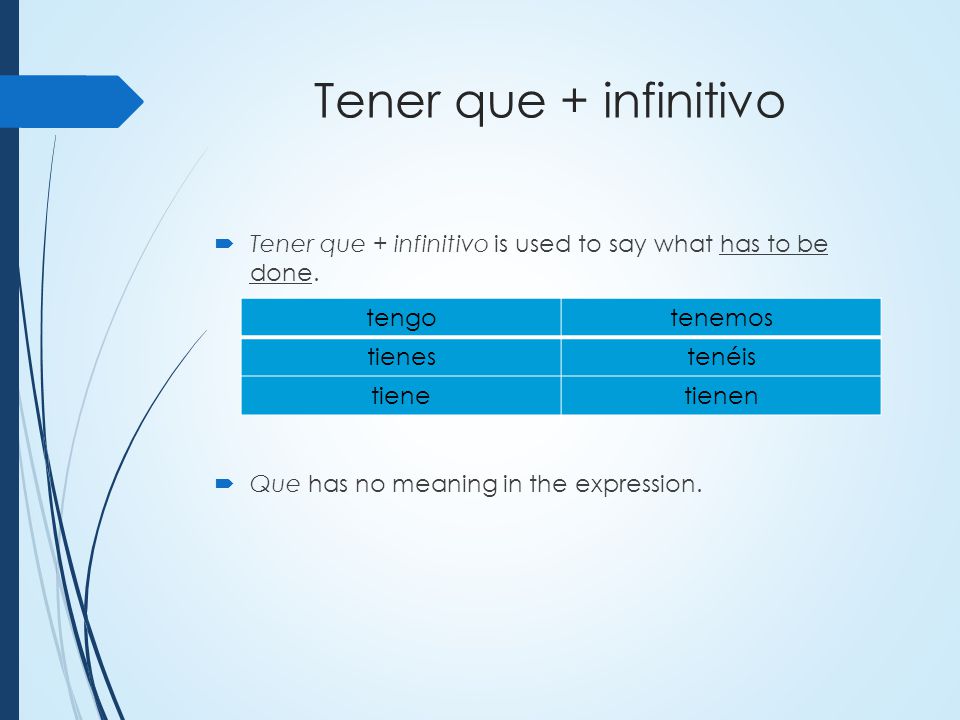 Tener que + infinitivo

Tener que + infinitivo is used to say what has to be done.

| tengo | tenemos |
|---|---|
| tienes | tenéis |
| tiene | tienen |

Que has no meaning in the expression.